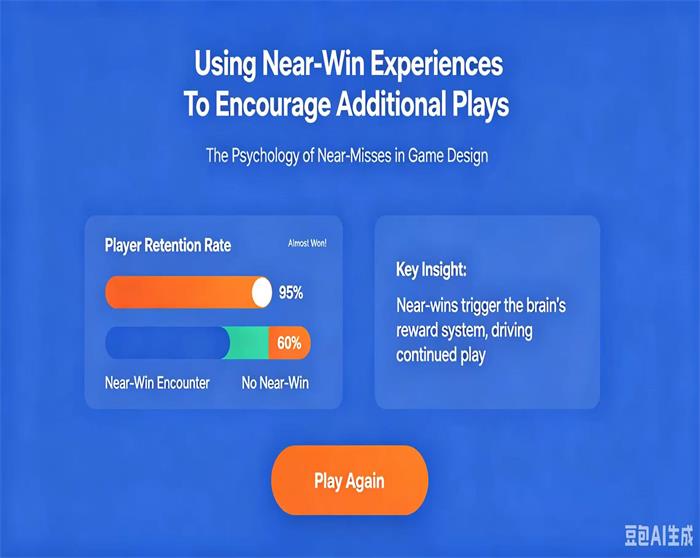 Using Near-Win Experiences To Encourage Additional Plays

The Psychology of Near-Misses in Game Design

Player Retention Rate

Almost Won!

95%

60%

Near-Win Encounter

No Near-Win

Key Insight:

Near-wins trigger the brain's reward system, driving continued play

Play Again

豆包AI生成